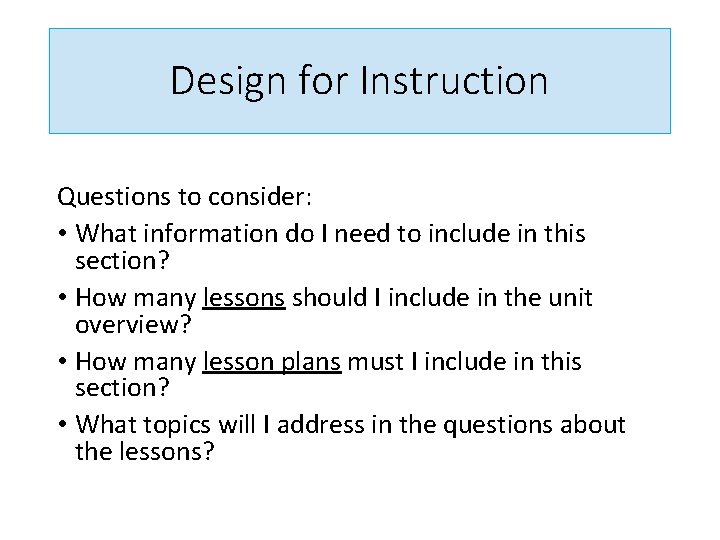 Design for Instruction

Questions to consider:

• What information do I need to include in this section?
• How many lessons should I include in the unit overview?
• How many lesson plans must I include in this section?
• What topics will I address in the questions about the lessons?